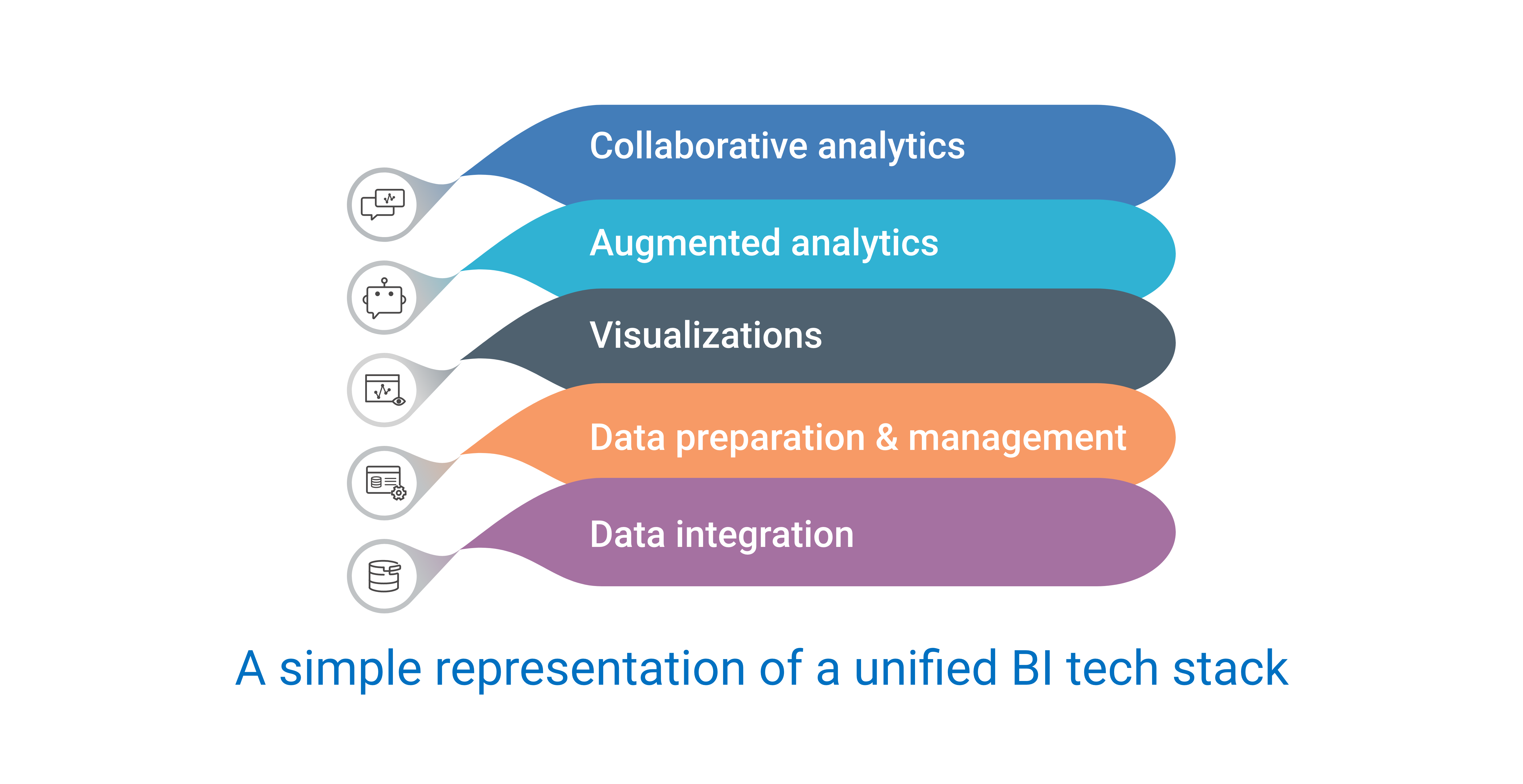 Collaborative analytics

Augmented analytics

Visualizations

Data preparation & management

Data integration

A simple representation of a unified BI tech stack